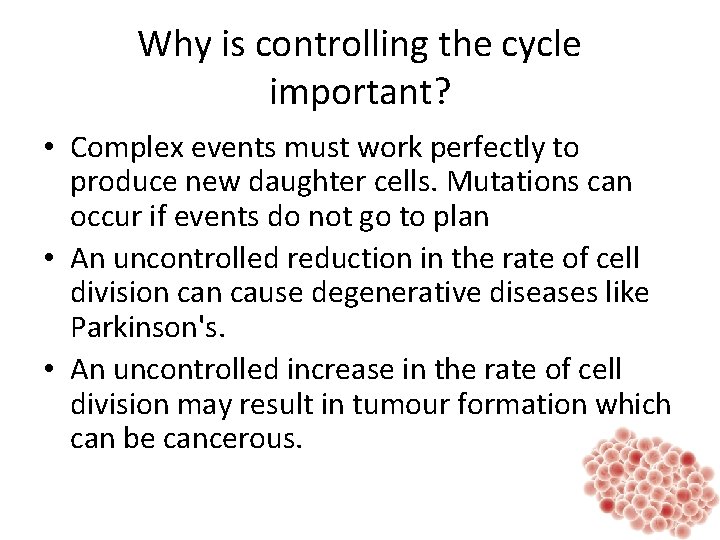 Why is controlling the cycle important?

• Complex events must work perfectly to produce new daughter cells. Mutations can occur if events do not go to plan

• An uncontrolled reduction in the rate of cell division can cause degenerative diseases like Parkinson's.

• An uncontrolled increase in the rate of cell division may result in tumour formation which can be cancerous.